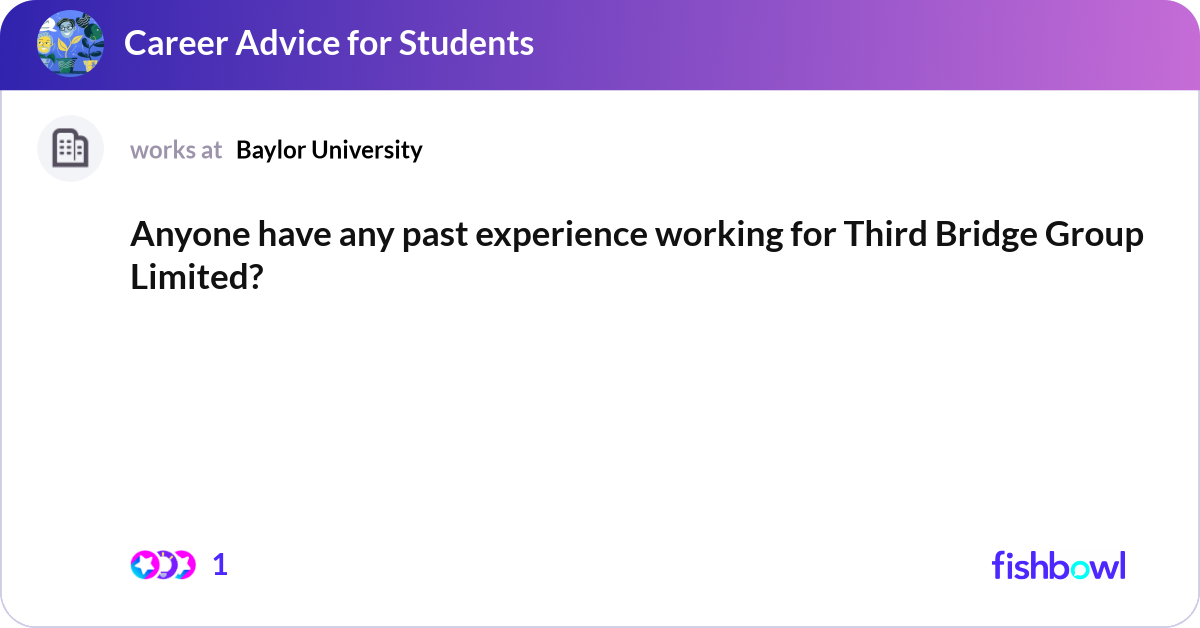 Career Advice for Students

works at Baylor University

Anyone have any past experience working for Third Bridge Group Limited?

1

fishbowl